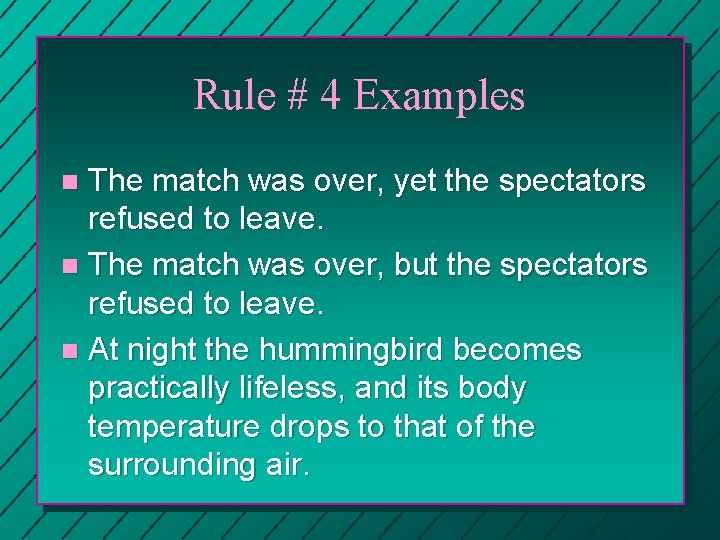 Rule # 4 Examples

- The match was over, yet the spectators refused to leave.
- The match was over, but the spectators refused to leave.
- At night the hummingbird becomes practically lifeless, and its body temperature drops to that of the surrounding air.